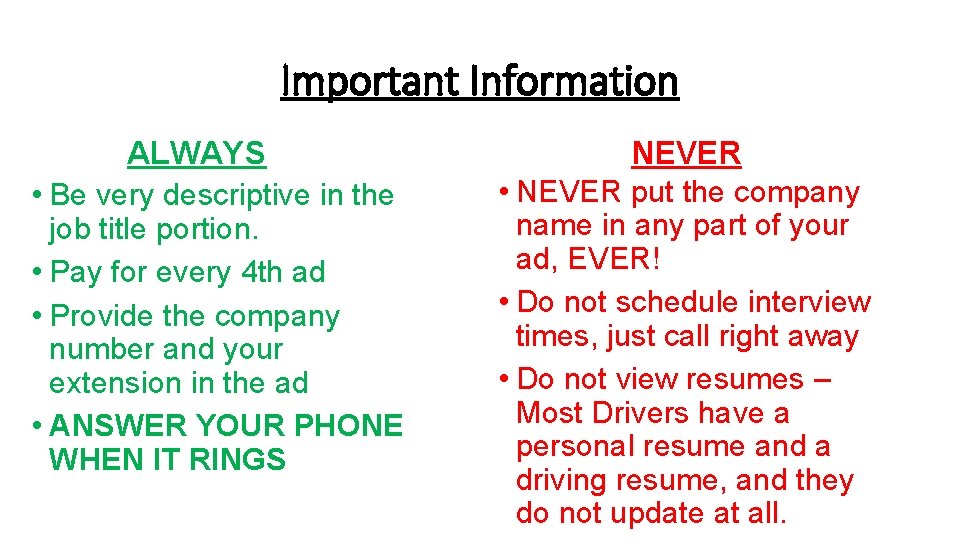 Important Information

ALWAYS

• Be very descriptive in the job title portion.
• Pay for every 4th ad
• Provide the company number and your extension in the ad
• ANSWER YOUR PHONE WHEN IT RINGS

NEVER

• NEVER put the company name in any part of your ad, EVER!
• Do not schedule interview times, just call right away
• Do not view resumes – Most Drivers have a personal resume and a driving resume, and they do not update at all.